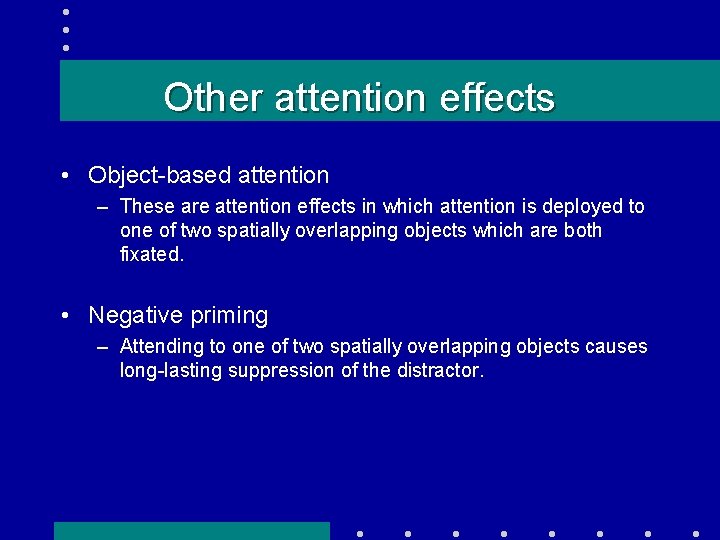 Other attention effects

• Object-based attention
– These are attention effects in which attention is deployed to one of two spatially overlapping objects which are both fixated.

• Negative priming
– Attending to one of two spatially overlapping objects causes long-lasting suppression of the distractor.